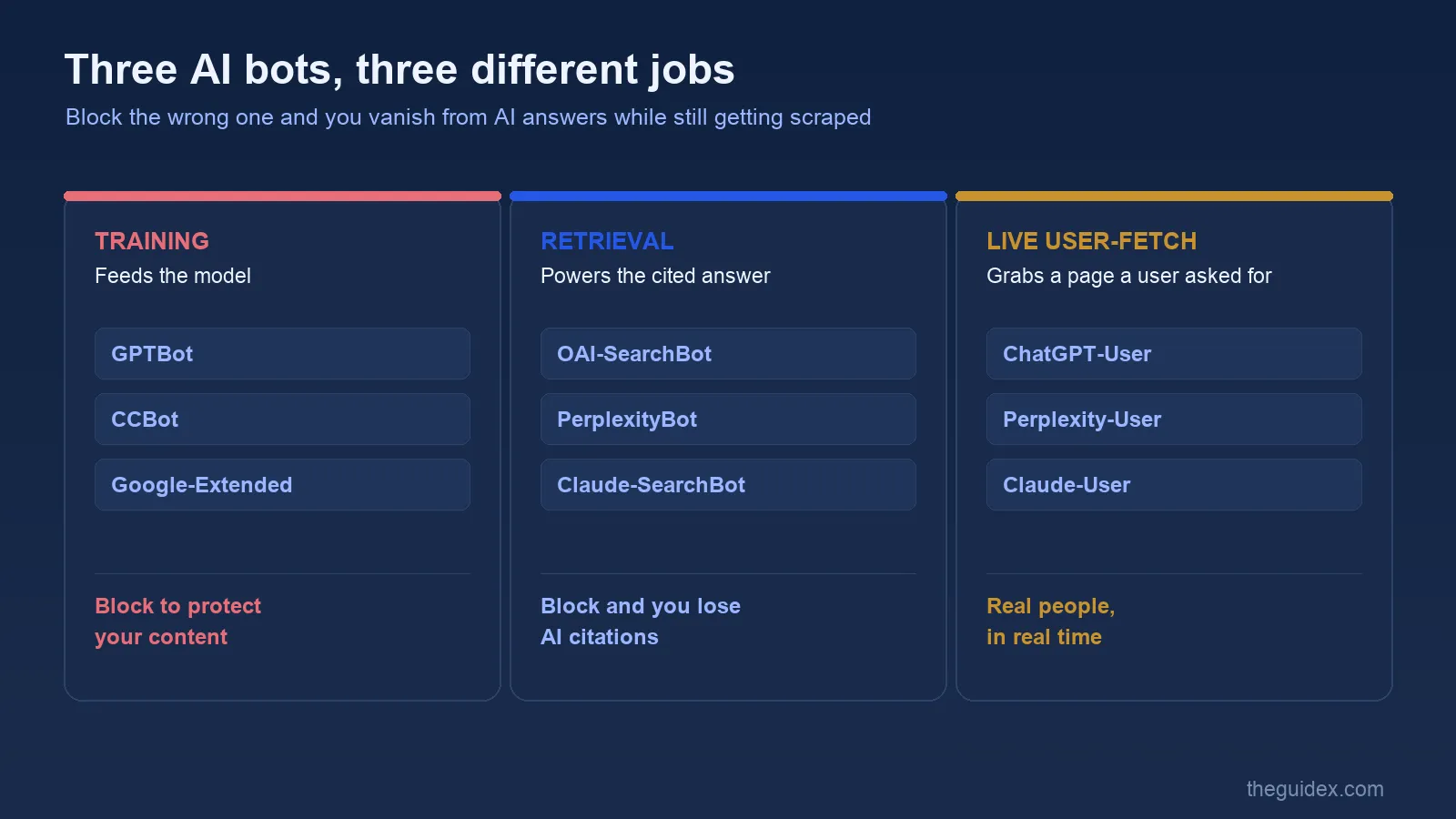 Three AI bots, three different jobs

Block the wrong one and you vanish from AI answers while still getting scraped

TRAINING

Feeds the model

GPTBot

CCBot

Google-Extended

Block to protect your content

RETRIEVAL

Powers the cited answer

OAI-SearchBot

PerplexityBot

Claude-SearchBot

Block and you lose AI citations

LIVE USER-FETCH

Grabs a page a user asked for

ChatGPT-User

Perplexity-User

Claude-User

Real people, in real time

theguidex.com